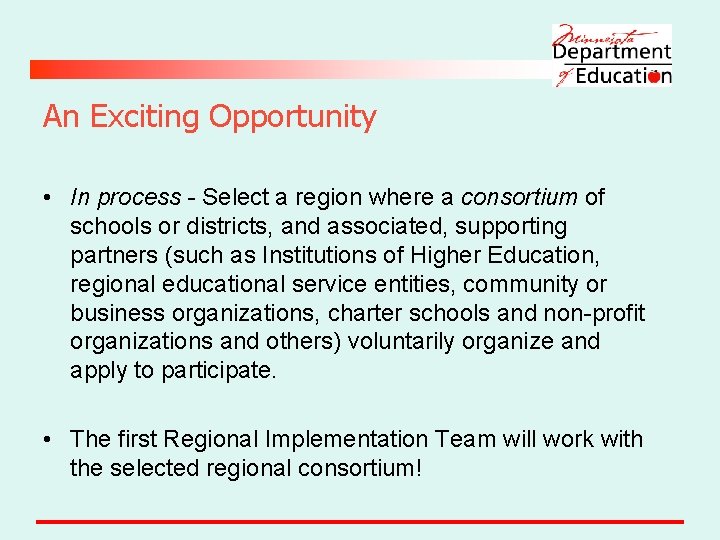 Minnesota Department of Education

An Exciting Opportunity

• In process - Select a region where a consortium of schools or districts, and associated, supporting partners (such as Institutions of Higher Education, regional educational service entities, community or business organizations, charter schools and non-profit organizations and others) voluntarily organize and apply to participate.

• The first Regional Implementation Team will work with the selected regional consortium!